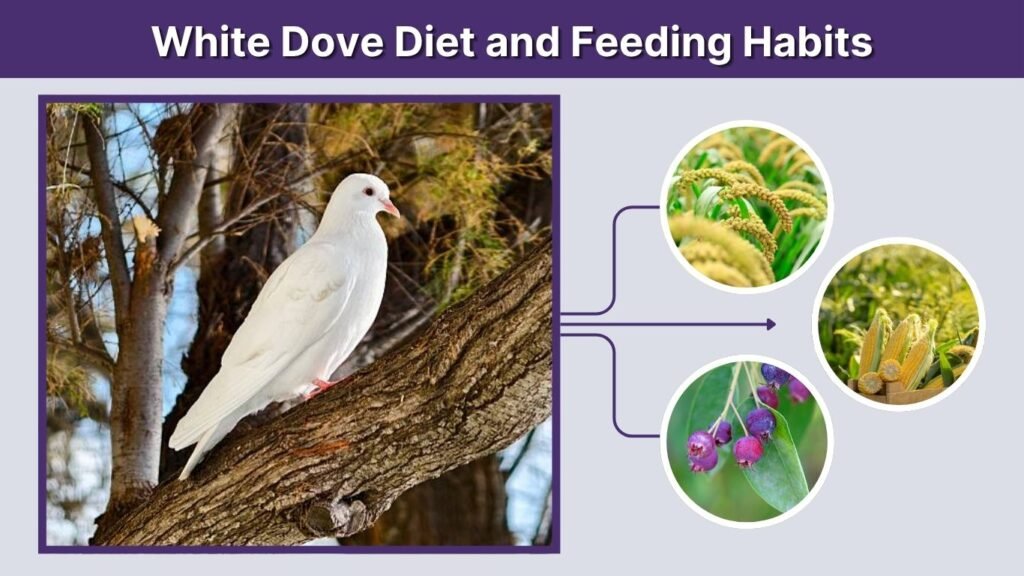 White Dove Diet and Feeding Habits